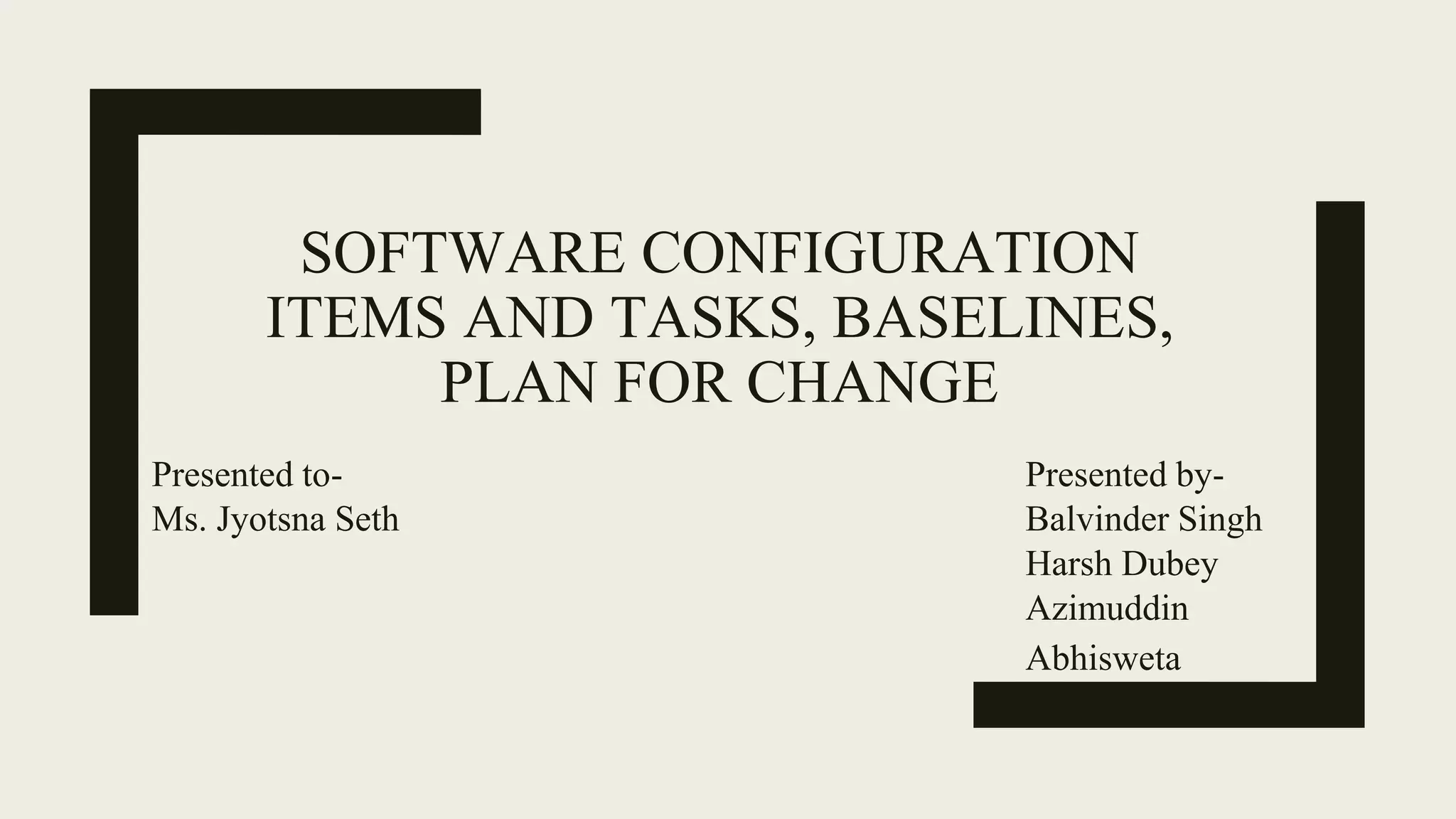 SOFTWARE CONFIGURATION ITEMS AND TASKS, BASELINES, PLAN FOR CHANGE

Presented to-
Ms. Jyotsna Seth

Presented by-
Balvinder Singh
Harsh Dubey
Azimuddin
Abhisweta